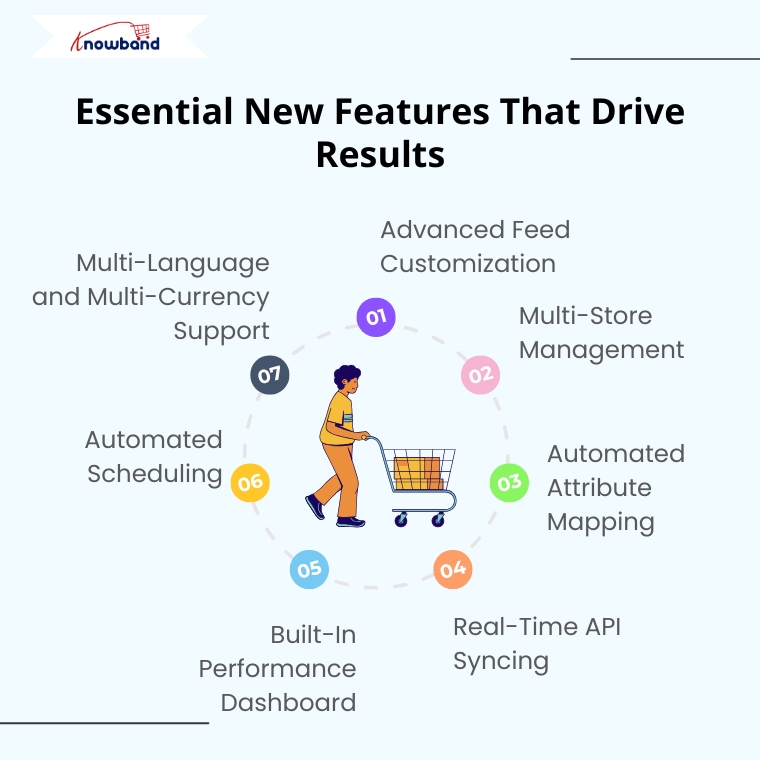 Knowband

Essential New Features That Drive Results

01
Advanced Feed Customization

02
Multi-Store Management

03
Automated Attribute Mapping

04
Real-Time API Syncing

05
Built-In Performance Dashboard

06
Automated Scheduling

07
Multi-Language and Multi-Currency Support